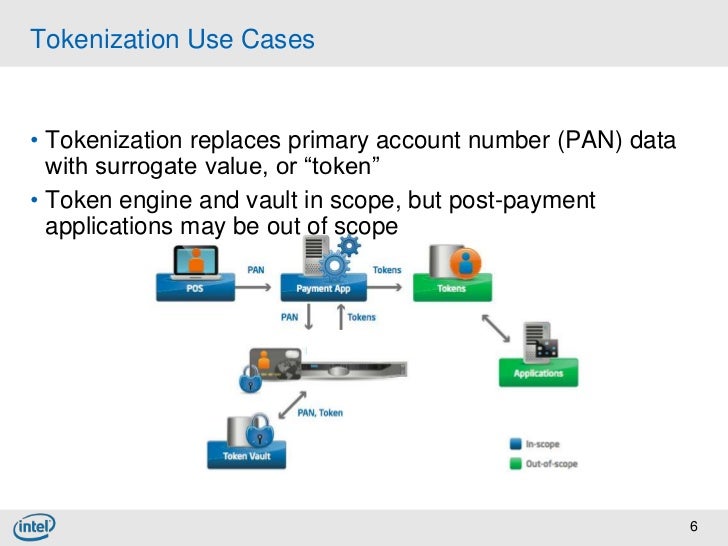 Tokenization Use Cases

• Tokenization replaces primary account number (PAN) data with surrogate value, or “token”

• Token engine and vault in scope, but post-payment applications may be out of scope

POS

PAN

Payment App

Tokens

Tokens

PAN

Tokens

Applications

PAN, Token

Token Vault

In-scope

Out-of-scope

intel

6